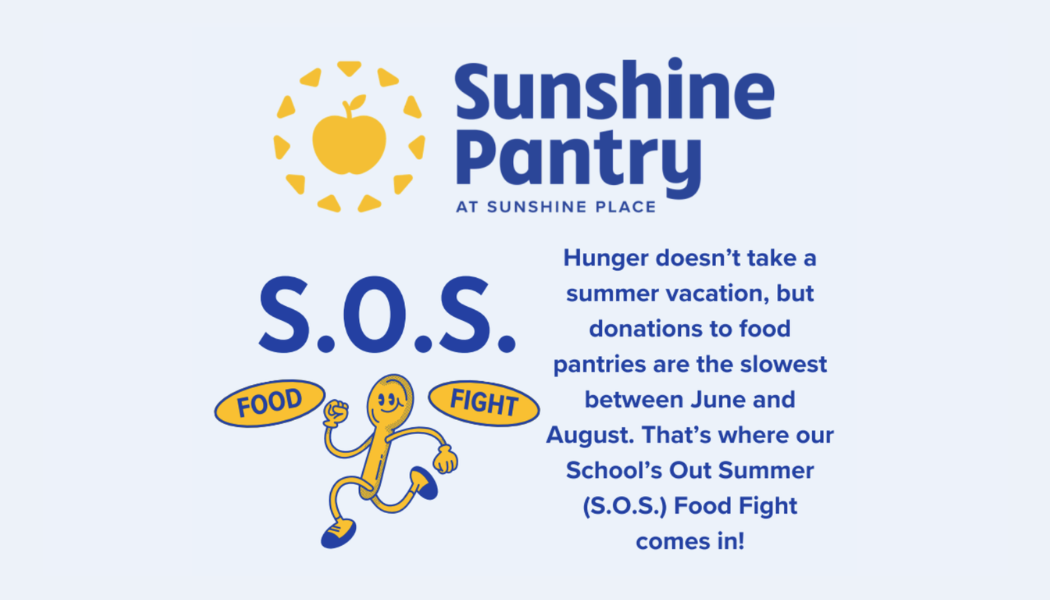 Sunshine Pantry
AT SUNSHINE PLACE

S.O.S.
FOOD FIGHT

Hunger doesn't take a summer vacation, but donations to food pantries are the slowest between June and August. That's where our School's Out Summer (S.O.S.) Food Fight comes in!